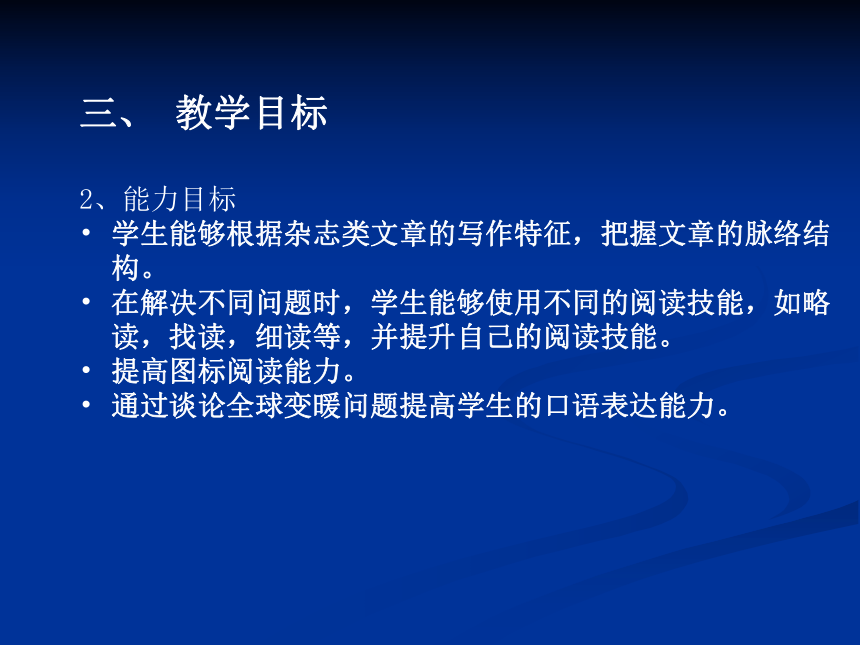 三、 教学目标

2、能力目标

• 学生能够根据杂志类文章的写作特征，把握文章的脉络结构。
• 在解决不同问题时，学生能够使用不同的阅读技能，如略读，找读，细读等，并提升自己的阅读技能。
• 提高图标阅读能力。
• 通过谈论全球变暖问题提高学生的口语表达能力。